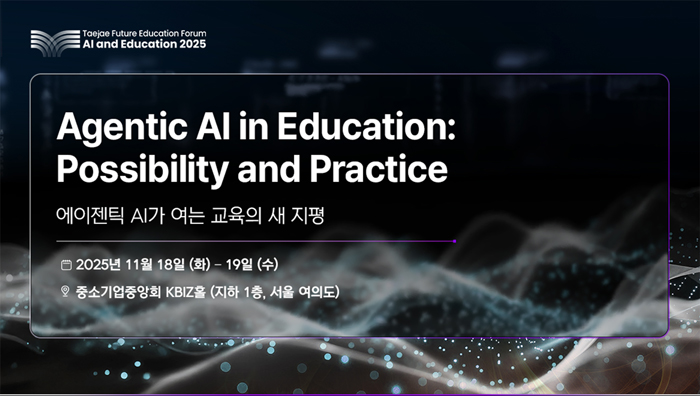 Taejae Future Education Forum
AI and Education 2025

Agentic AI in Education: Possibility and Practice

에이젠틱 AI가 여는 교육의 새 지평

2025년 11월 18일 (화) – 19일 (수)

중소기업중앙회 KBIZ홀 (지하 1층, 서울 여의도)